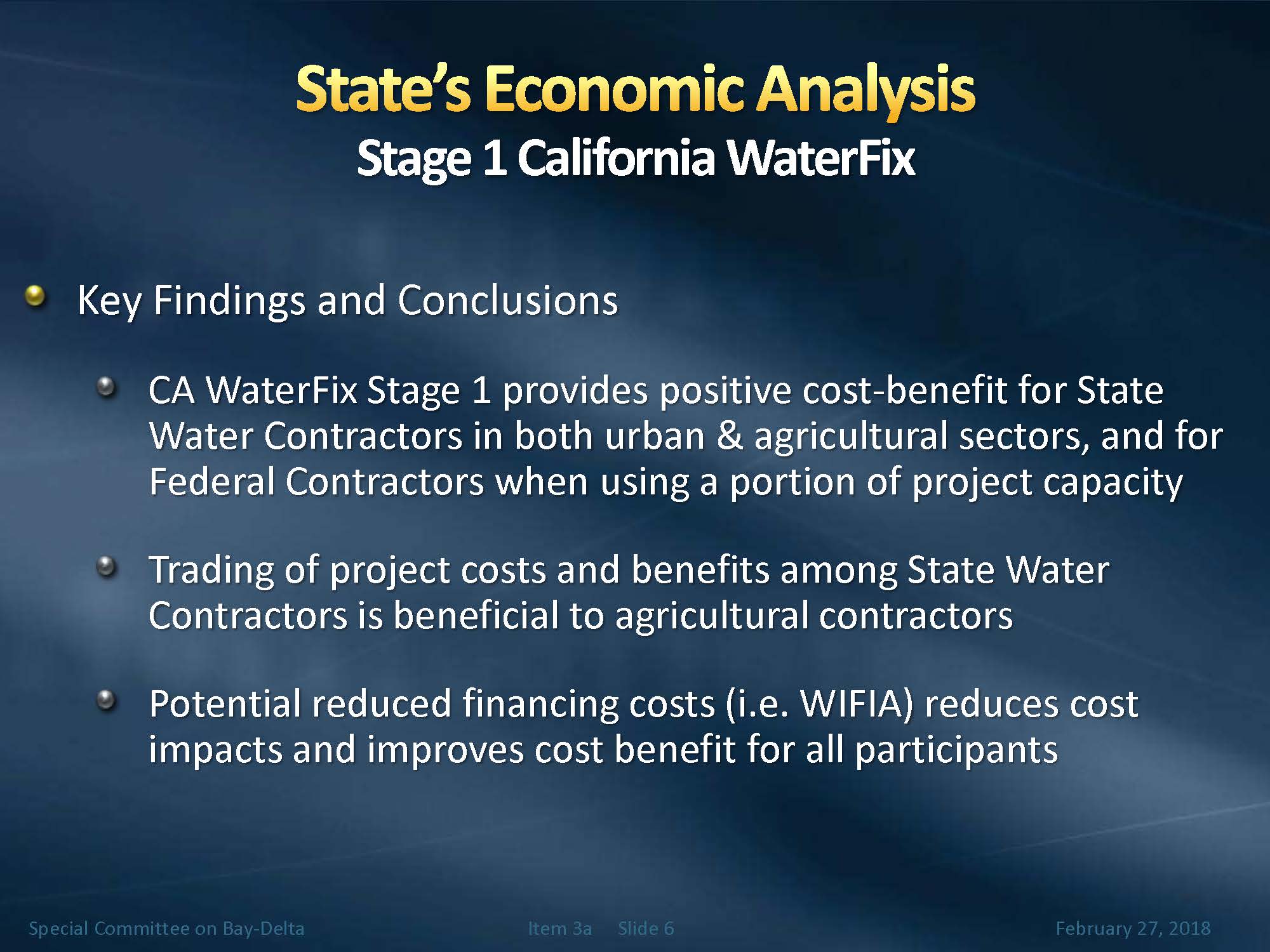 State's Economic Analysis
Stage 1 California WaterFix

Key Findings and Conclusions

CA WaterFix Stage 1 provides positive cost-benefit for State Water Contractors in both urban & agricultural sectors, and for Federal Contractors when using a portion of project capacity

Trading of project costs and benefits among State Water Contractors is beneficial to agricultural contractors

Potential reduced financing costs (i.e. WIFIA) reduces cost impacts and improves cost benefit for all participants

Special Committee on Bay-Delta Item 3a Slide 6 February 27, 2018